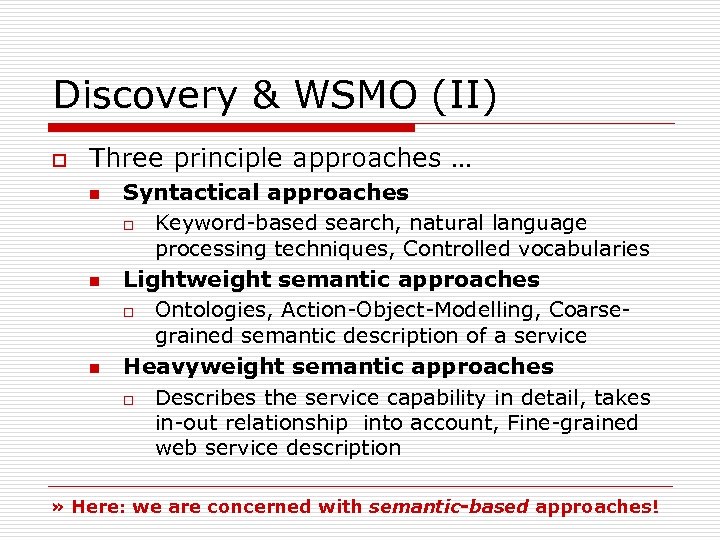 Discovery & WSMO (II)

Three principle approaches …

Syntactical approaches

Keyword-based search, natural language processing techniques, Controlled vocabularies

Lightweight semantic approaches

Ontologies, Action-Object-Modelling, Coarse-grained semantic description of a service

Heavyweight semantic approaches

Describes the service capability in detail, takes in-out relationship into account, Fine-grained web service description

» Here: we are concerned with semantic-based approaches!